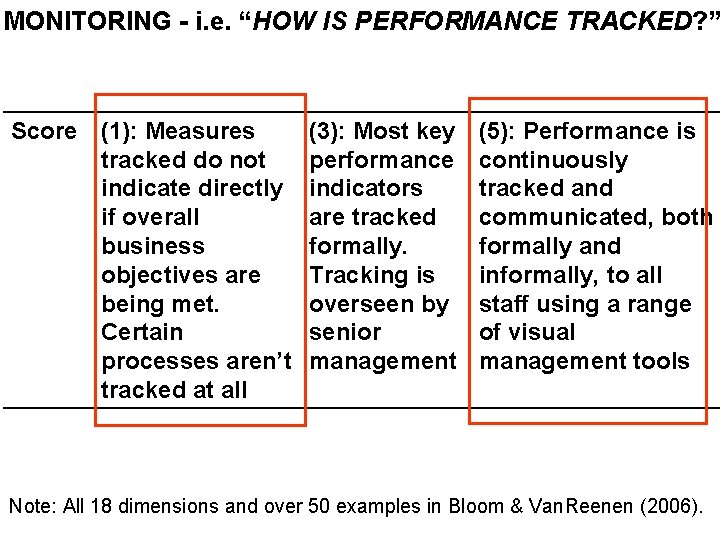 MONITORING - i.e. “HOW IS PERFORMANCE TRACKED?”

| Score | (1): Measures tracked do not indicate directly if overall business objectives are being met. Certain processes aren’t tracked at all | (3): Most key performance indicators are tracked formally. Tracking is overseen by senior management | (5): Performance is continuously tracked and communicated, both formally and informally, to all staff using a range of visual management tools |
|---|---|---|---|

Note: All 18 dimensions and over 50 examples in Bloom & VanReenen (2006).